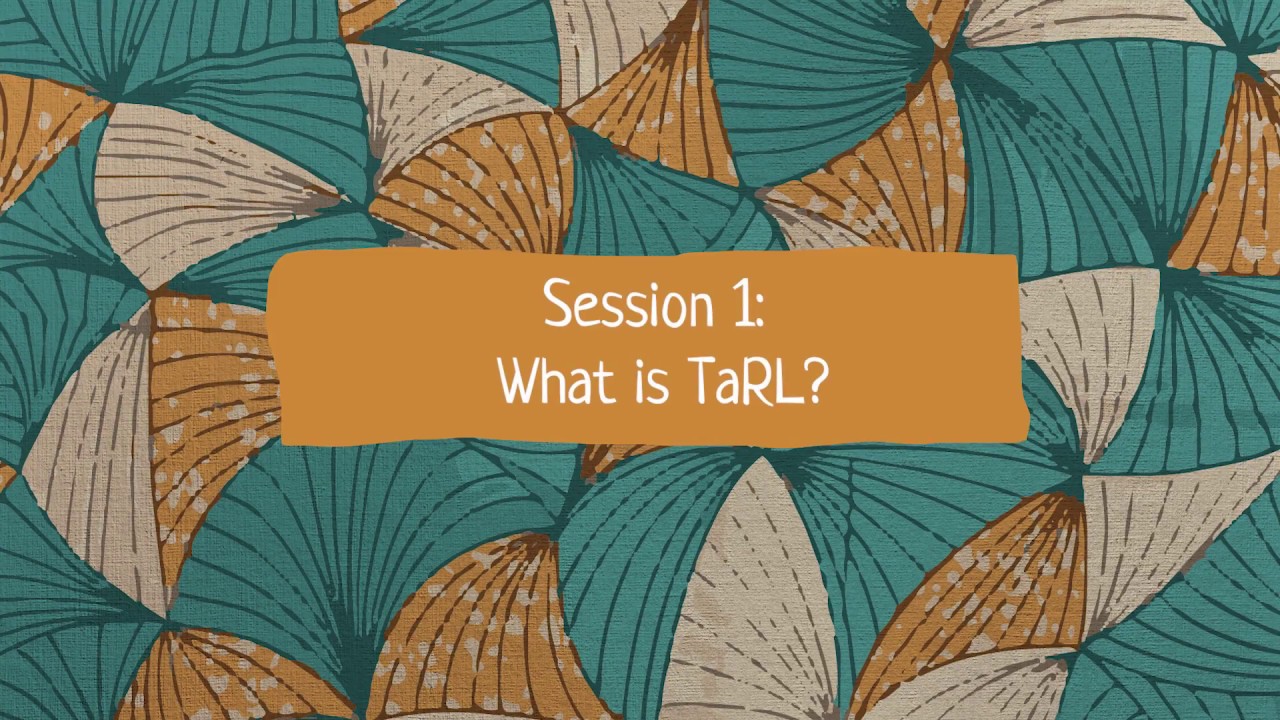 Session 1:
What is TaRL?